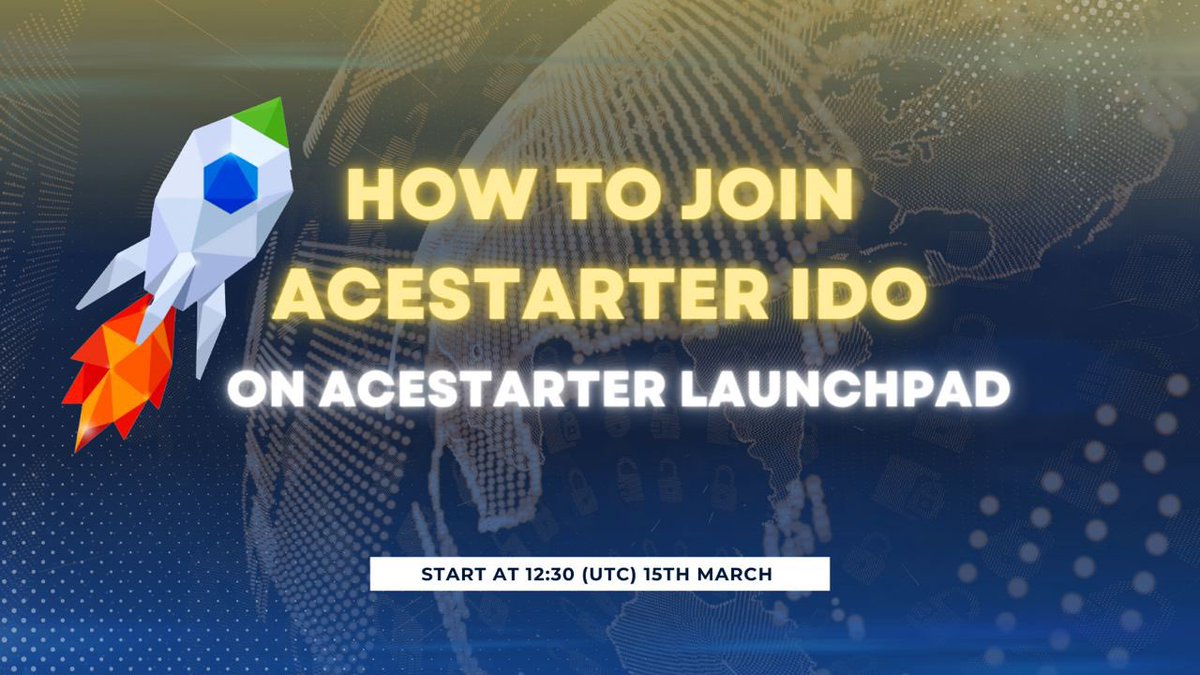 HOW TO JOIN ACESTARTER IDO

ON ACESTARTER LAUNCHPAD

START AT 12:30 (UTC) 15TH MARCH